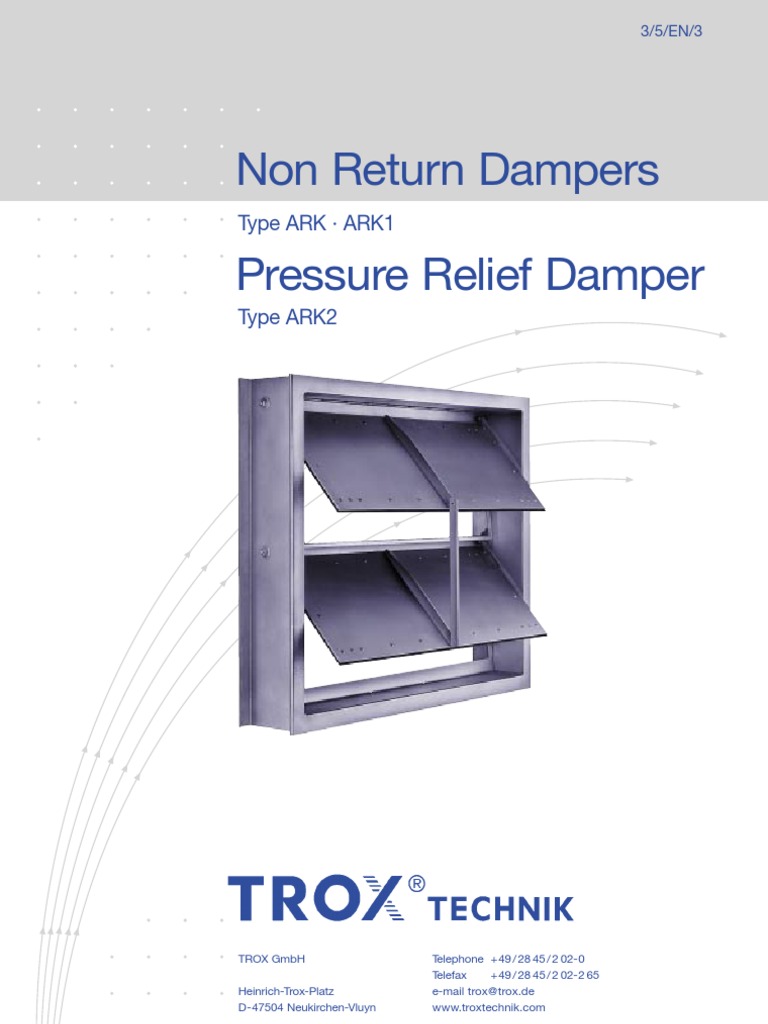 3/5/EN/3

Non Return Dampers

Type ARK · ARK1

Pressure Relief Damper

Type ARK2

TROX® TECHNIK

TROX GmbH

Heinrich-Trox-Platz
D-47504 Neukirchen-Vluyn

Telephone +49/28 45/2 02-0
Telefax +49/28 45/2 02-2 65
e-mail trox@trox.de
www.troxtechnik.com